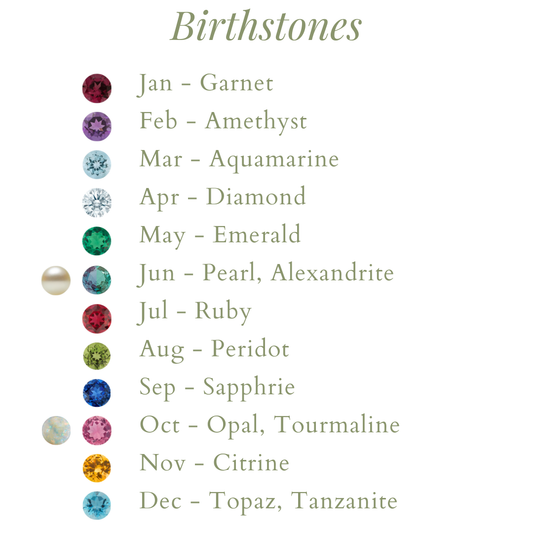 Birthstones

Jan - Garnet
Feb - Amethyst
Mar - Aquamarine
Apr - Diamond
May - Emerald
Jun - Pearl, Alexandrite
Jul - Ruby
Aug - Peridot
Sep - Sapphrie
Oct - Opal, Tourmaline
Nov - Citrine
Dec - Topaz, Tanzanite